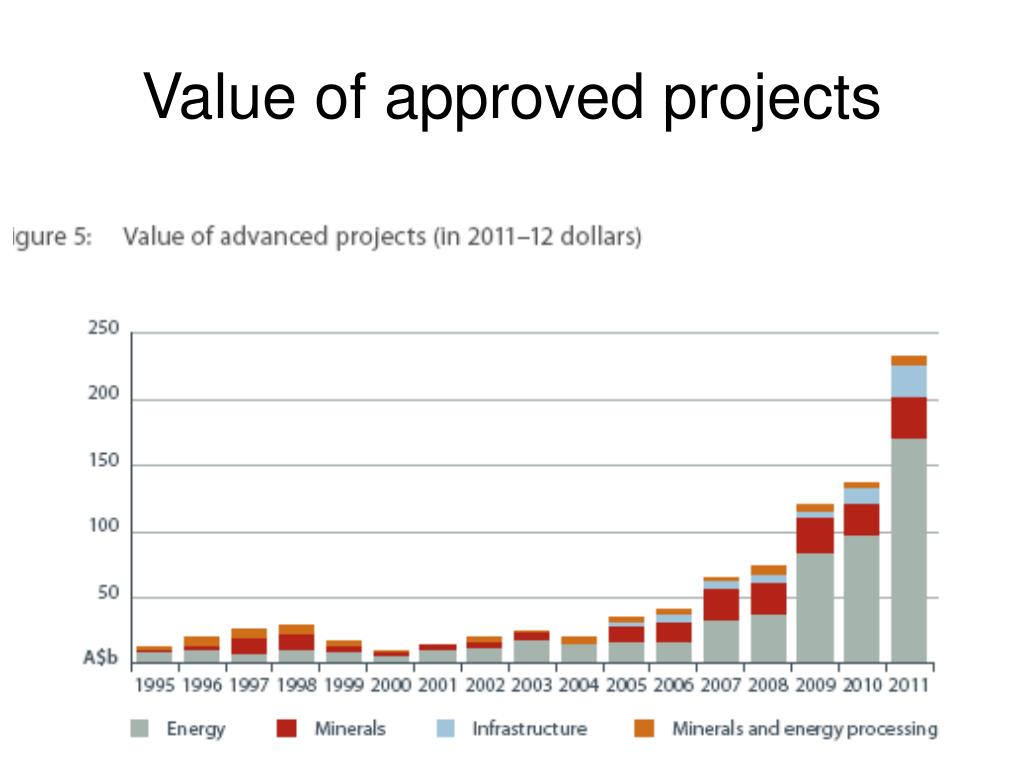 Value of approved projects

igure 5: Value of advanced projects (in 2011–12 dollars)

250
200
150
100
50
A$b

1995 1996 1997 1998 1999 2000 2001 2002 2003 2004 2005 2006 2007 2008 2009 2010 2011

Energy Minerals Infrastructure Minerals and energy processing